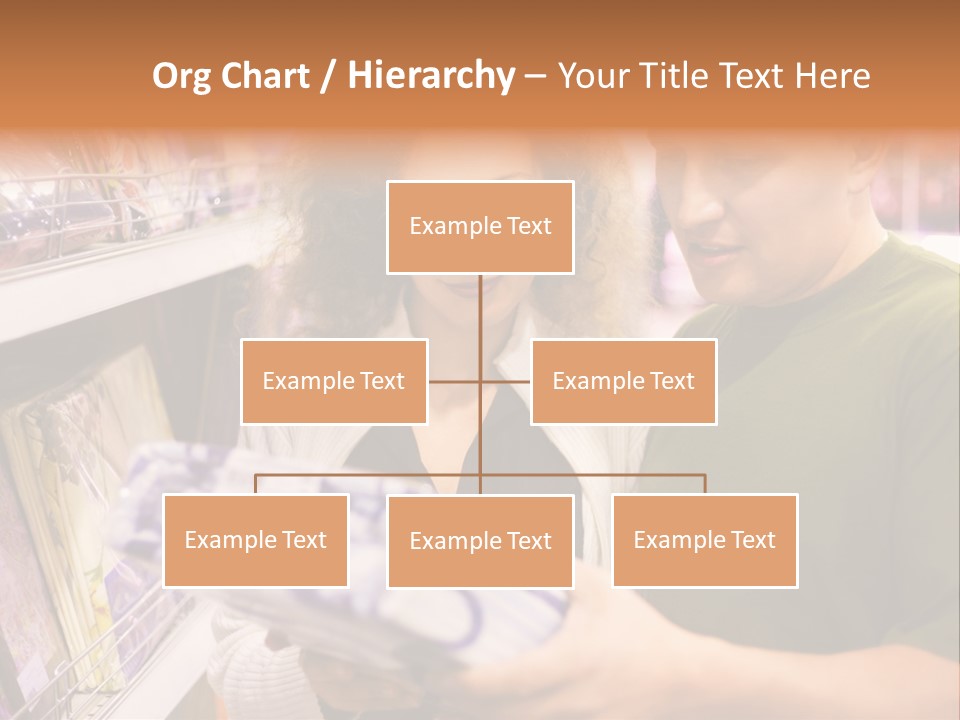 Org Chart / Hierarchy – Your Title Text Here

Example Text

Example Text

Example Text

Example Text

Example Text

Example Text